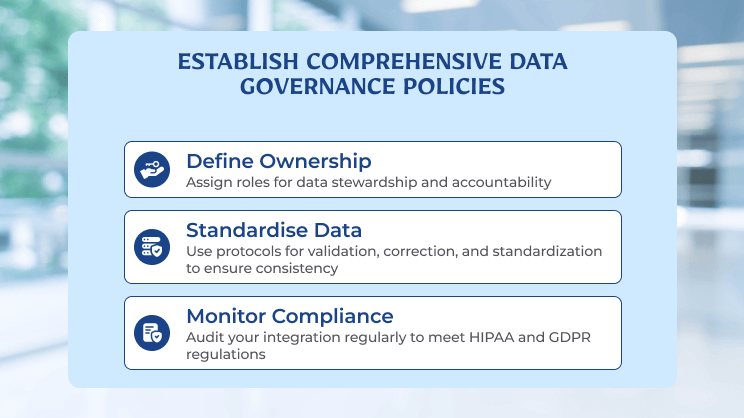 ESTABLISH COMPREHENSIVE DATA GOVERNANCE POLICIES

Define Ownership
Assign roles for data stewardship and accountability

Standardise Data
Use protocols for validation, correction, and standardization to ensure consistency

Monitor Compliance
Audit your integration regularly to meet HIPAA and GDPR regulations